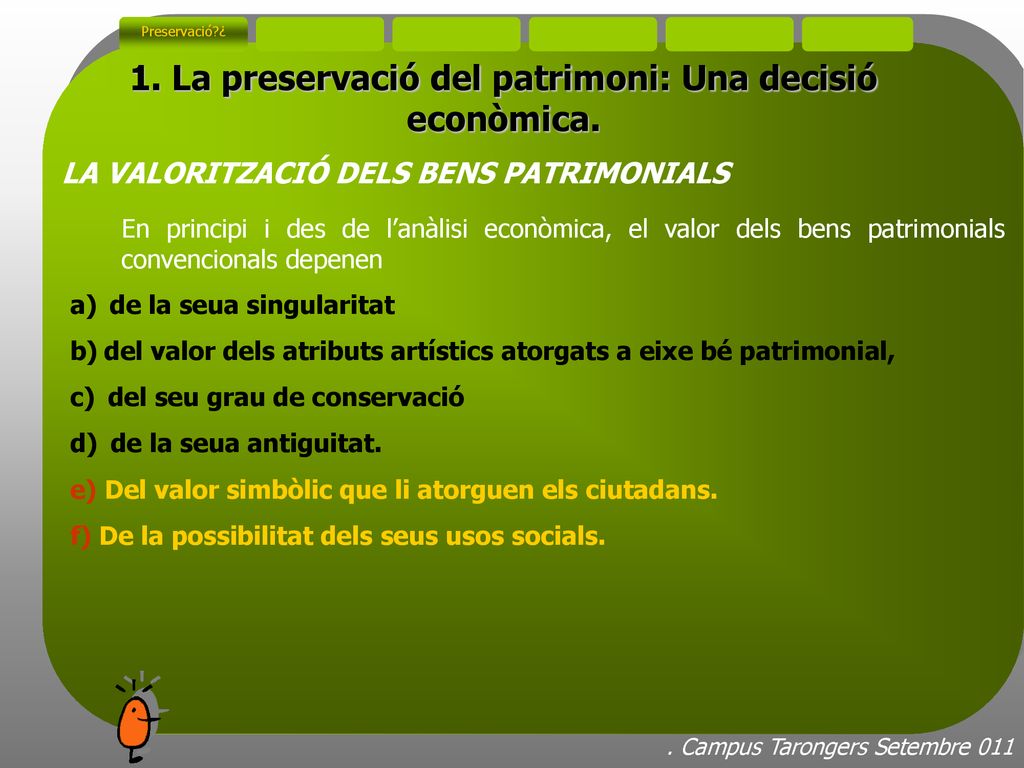 Preservació?¿

1. La preservació del patrimoni: Una decisió econòmica.

LA VALORITZACIÓ DELS BENS PATRIMONIALS

En principi i des de l'anàlisi econòmica, el valor dels bens patrimonials convencionals depenen

a) de la seua singularitat

b) del valor dels atributs artístics atorgats a eixe bé patrimonial,

c) del seu grau de conservació

d) de la seua antiguitat.

e) Del valor simbòlic que li atorguen els ciutadans.

f) De la possibilitat dels seus usos socials.

. Campus Tarongers Setembre 011